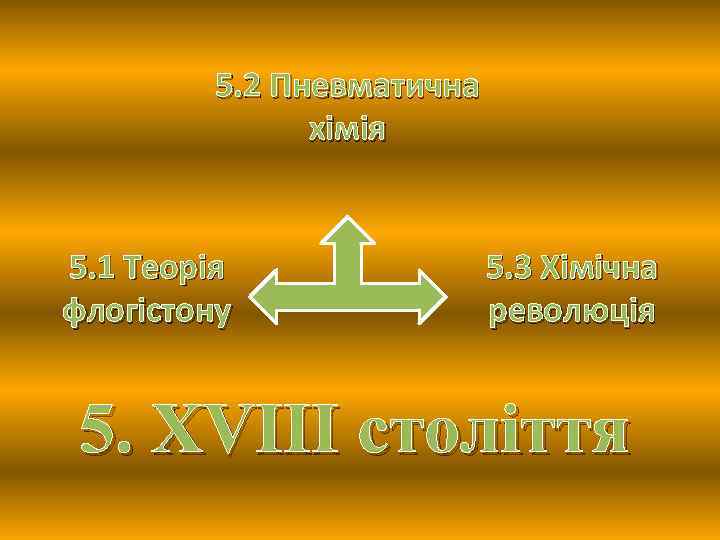 5.2 Пневматична хімія

5.1 Теорія флогістону

5.3 Хімічна революція

5. XVIII століття